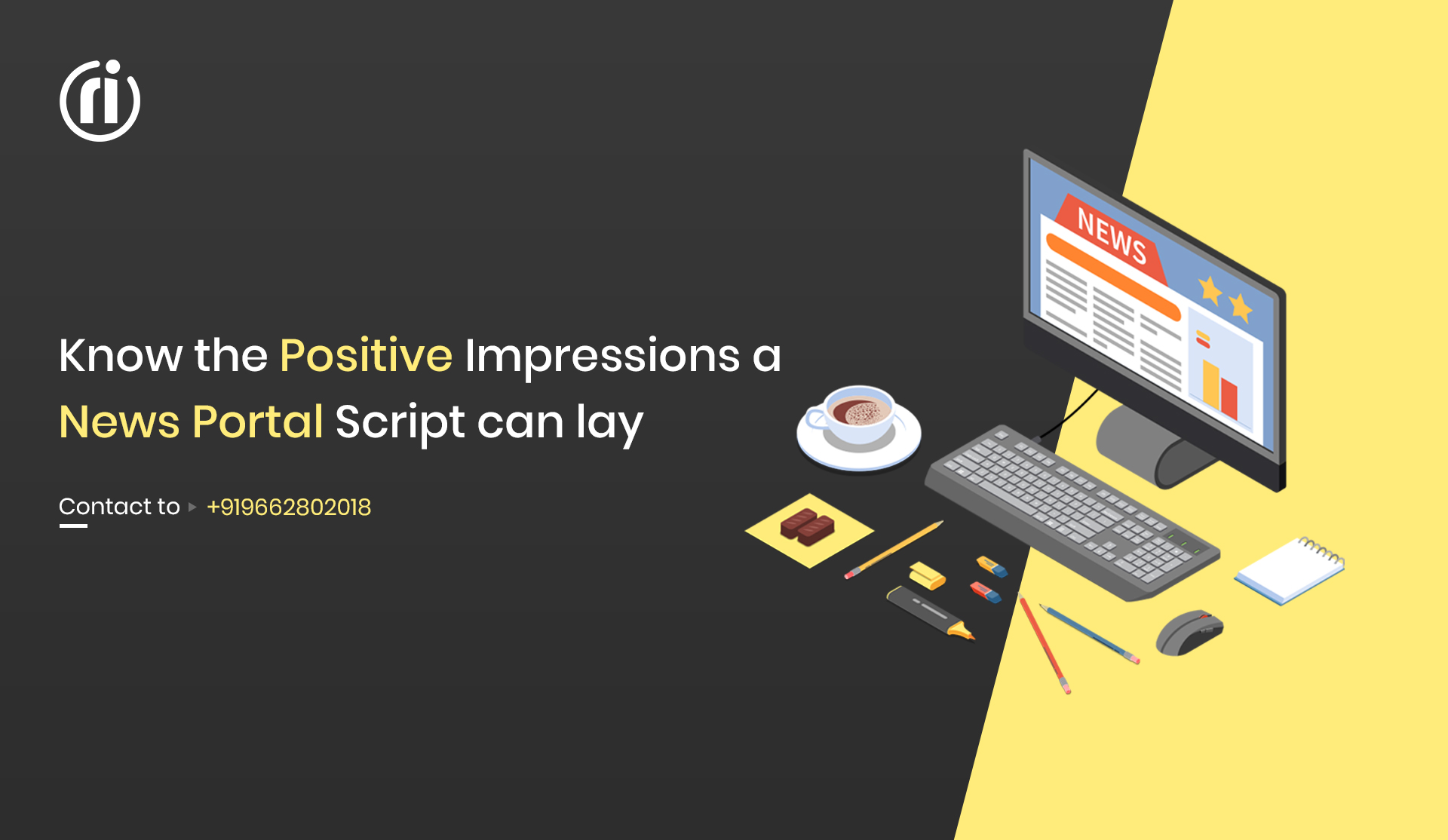 ri

Know the Positive Impressions a News Portal Script can lay

Contact to ▸ +919662802018

NEWS